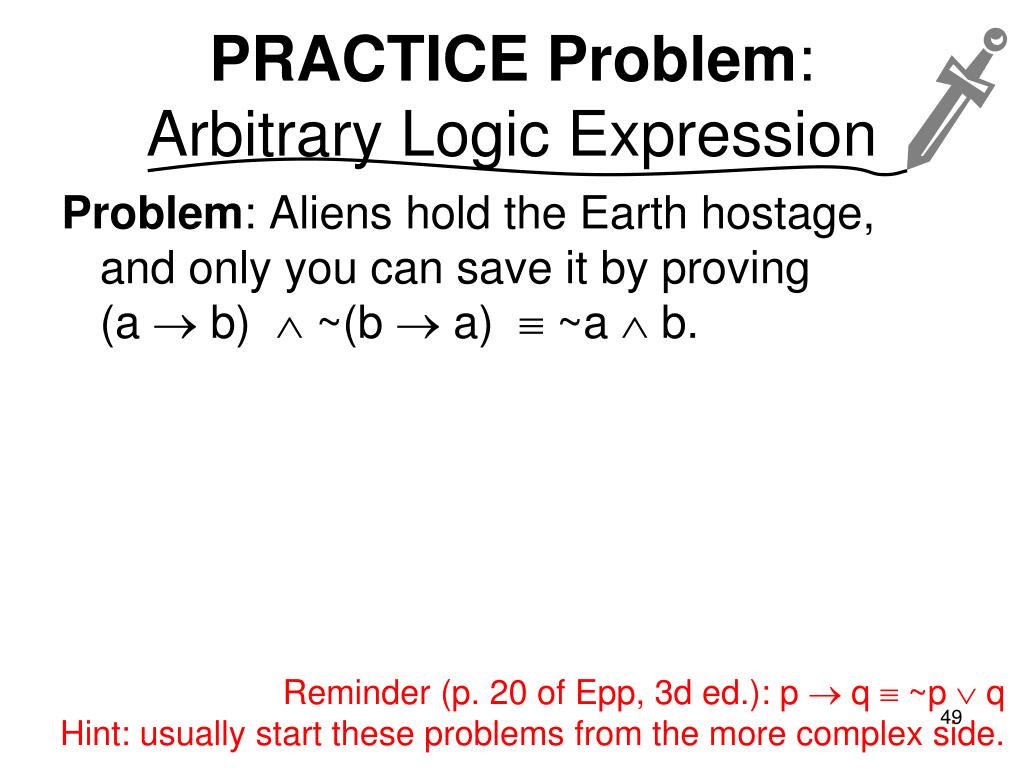 PRACTICE Problem:
Arbitrary Logic Expression

Problem: Aliens hold the Earth hostage, and only you can save it by proving $(a \rightarrow b) \wedge \sim(b \rightarrow a) \equiv \sim a \wedge b$.

Reminder (p. 20 of Epp, 3d ed.): $p \rightarrow q \equiv \sim p \vee q$
Hint: usually start these problems from the more complex side.

49